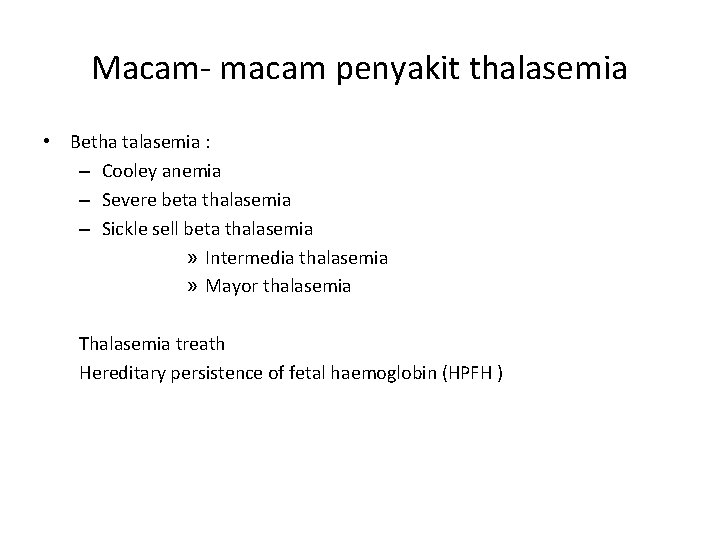 Macam- macam penyakit thalasemia

• Betha talasemia :
– Cooley anemia
– Severe beta thalasemia
– Sickle sell beta thalasemia
» Intermedia thalasemia
» Mayor thalasemia

Thalasemia treath
Hereditary persistence of fetal haemoglobin (HPFH )